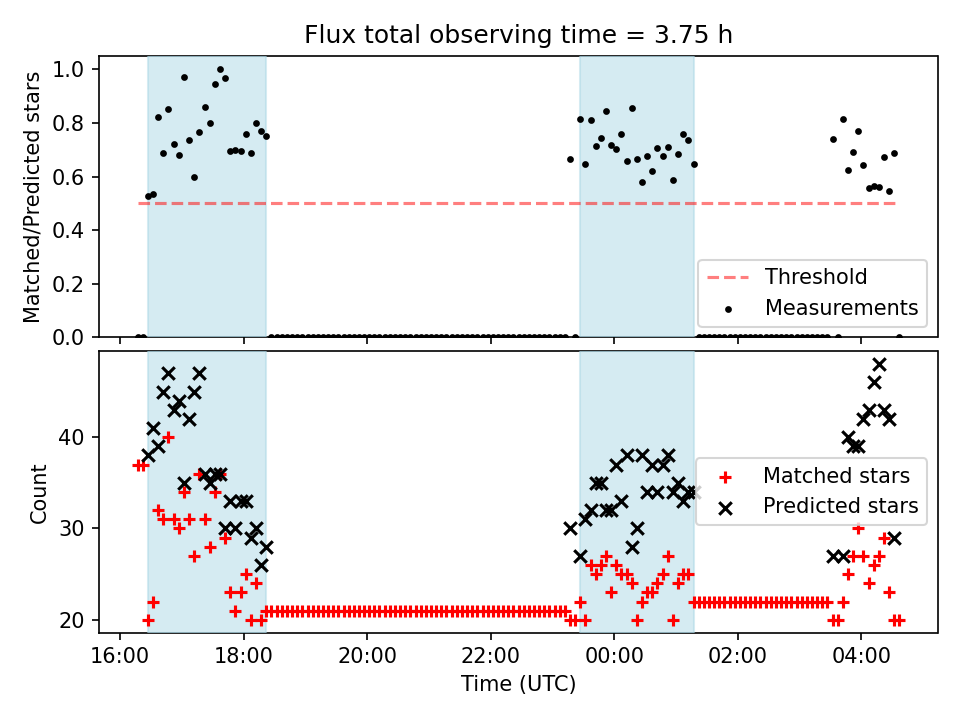 Flux total observing time = 3.75 h

Matched/Predicted stars

1.0
0.8
0.6
0.4
0.2
0.0

Threshold
Measurements

Count

40
30
20

Matched stars
Predicted stars

16:00
18:00
20:00
22:00
00:00
02:00
04:00

Time (UTC)